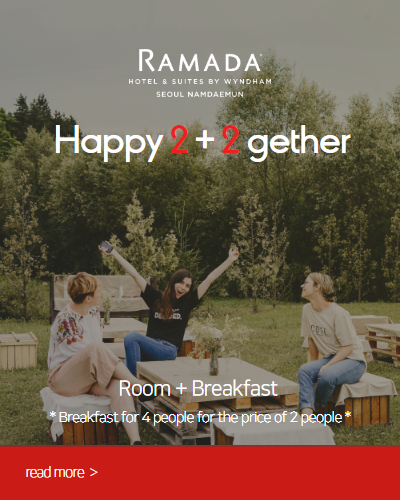 RAMADA
HOTEL & SUITES BY WYNDHAM
SEOUL NAMDAEMUN

Happy 2 + 2 gether

Room + Breakfast
* Breakfast for 4 people for the price of 2 people *

read more >